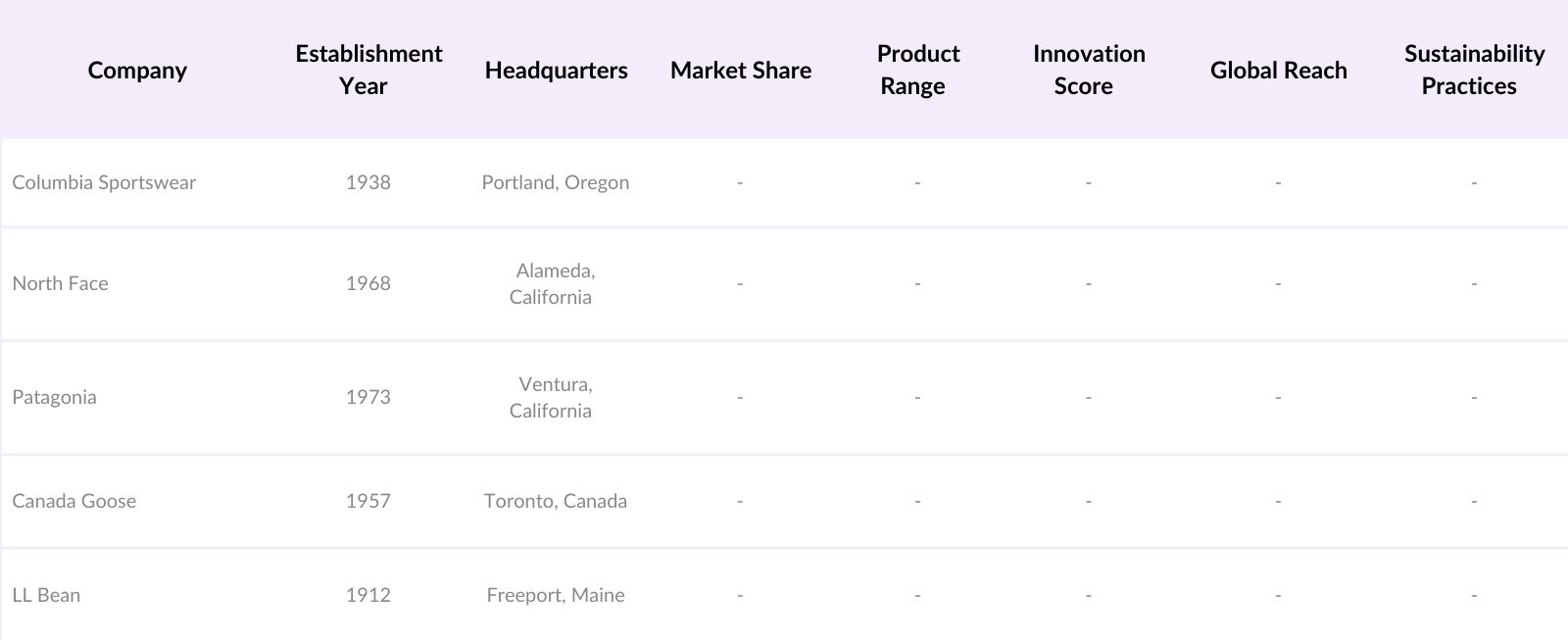 | Company | Establishment Year | Headquarters | Market Share | Product Range | Innovation Score | Global Reach | Sustainability Practices |
|---|---|---|---|---|---|---|---|
| Columbia Sportswear | 1938 | Portland, Oregon | - | - | - | - | - |
| North Face | 1968 | Alameda, California | - | - | - | - | - |
| Patagonia | 1973 | Ventura, California | - | - | - | - | - |
| Canada Goose | 1957 | Toronto, Canada | - | - | - | - | - |
| LL Bean | 1912 | Freeport, Maine | - | - | - | - | - |